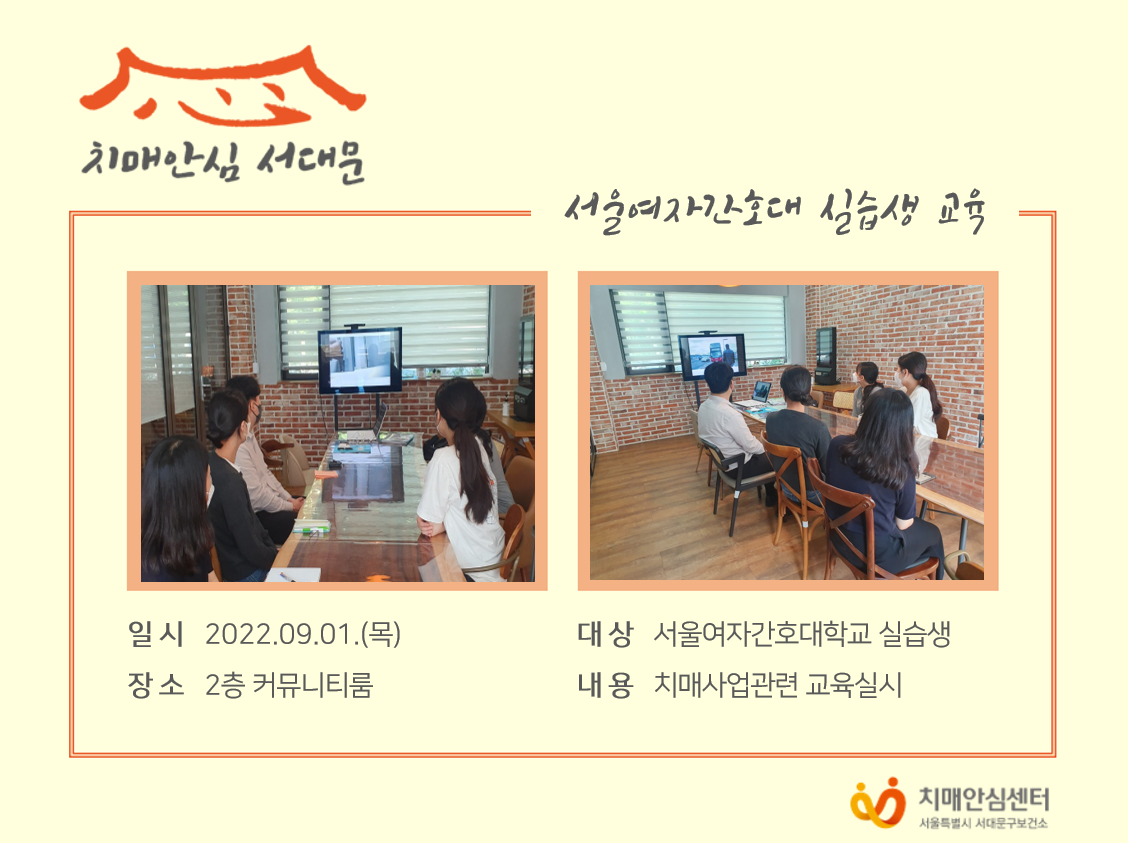 치매안심 서대문

서울여자간호대 실습생 교육

일시 2022.09.01.(목)

장소 2층 커뮤니티룸

대상 서울여자간호대학교 실습생

내용 치매사업관련 교육실시

치매안심센터
서울특별시 서대문구보건소